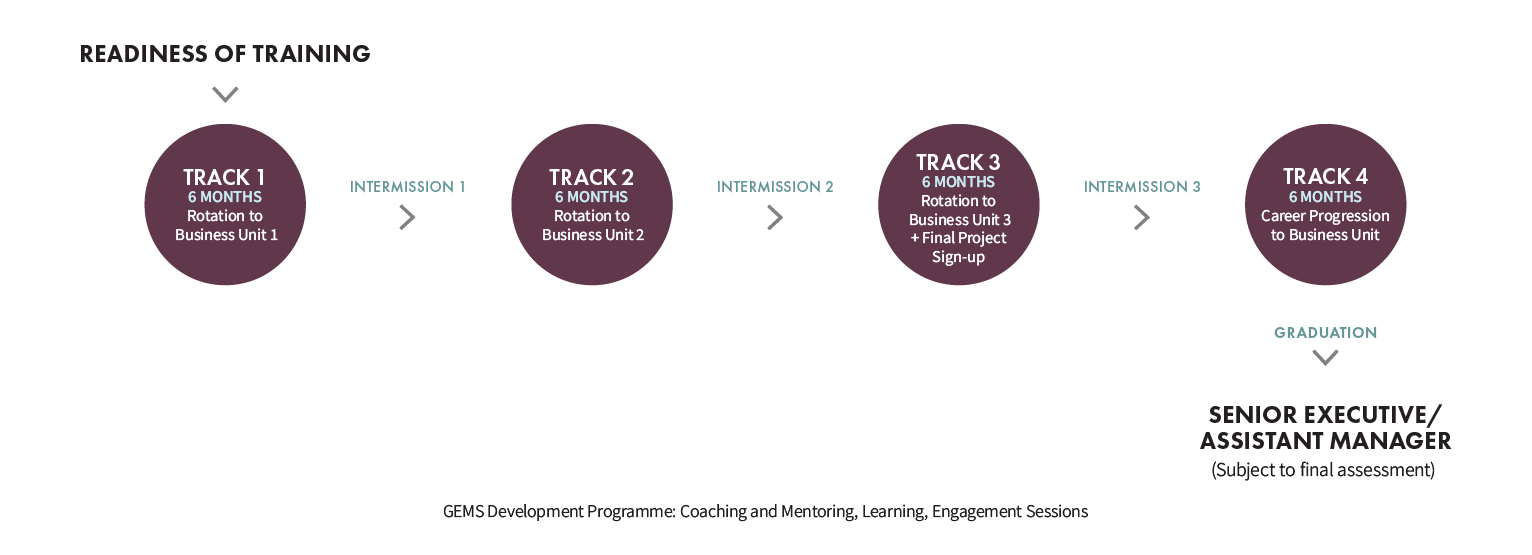 READINESS OF TRAINING

TRACK 1
6 MONTHS
Rotation to Business Unit 1

INTERMISSION 1

TRACK 2
6 MONTHS
Rotation to Business Unit 2

INTERMISSION 2

TRACK 3
6 MONTHS
Rotation to Business Unit 3 + Final Project Sign-up

INTERMISSION 3

TRACK 4
6 MONTHS
Career Progression to Business Unit

GRADUATION

SENIOR EXECUTIVE/ ASSISTANT MANAGER
(Subject to final assessment)

GEMS Development Programme: Coaching and Mentoring, Learning, Engagement Sessions